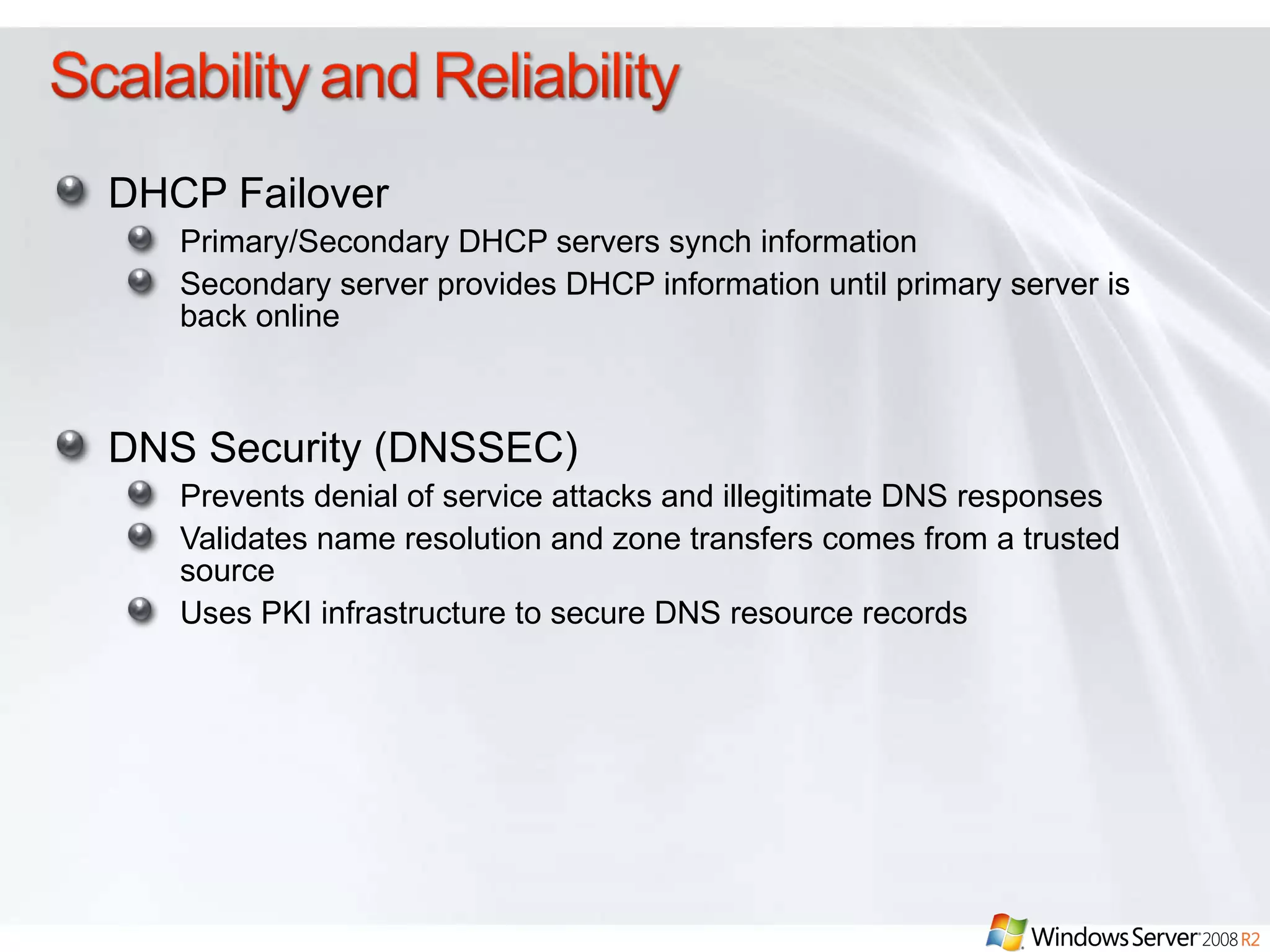 Scalability and Reliability

DHCP Failover

Primary/Secondary DHCP servers synch information

Secondary server provides DHCP information until primary server is back online

DNS Security (DNSSEC)

Prevents denial of service attacks and illegitimate DNS responses

Validates name resolution and zone transfers comes from a trusted source

Uses PKI infrastructure to secure DNS resource records

Windows Server 2008 R2